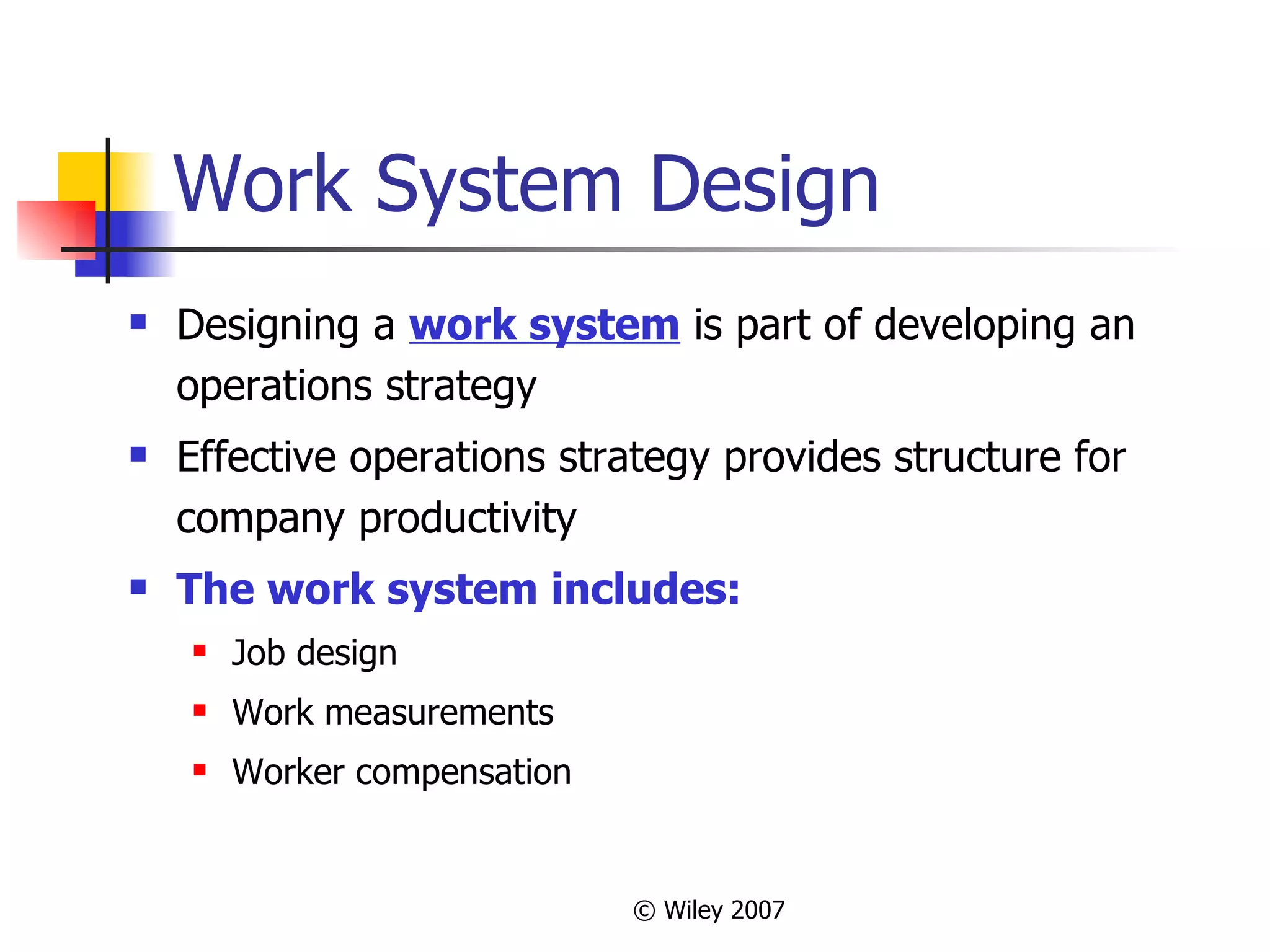 Work System Design

- Designing a work system is part of developing an operations strategy
- Effective operations strategy provides structure for company productivity
- The work system includes:
  - Job design
  - Work measurements
  - Worker compensation

© Wiley 2007